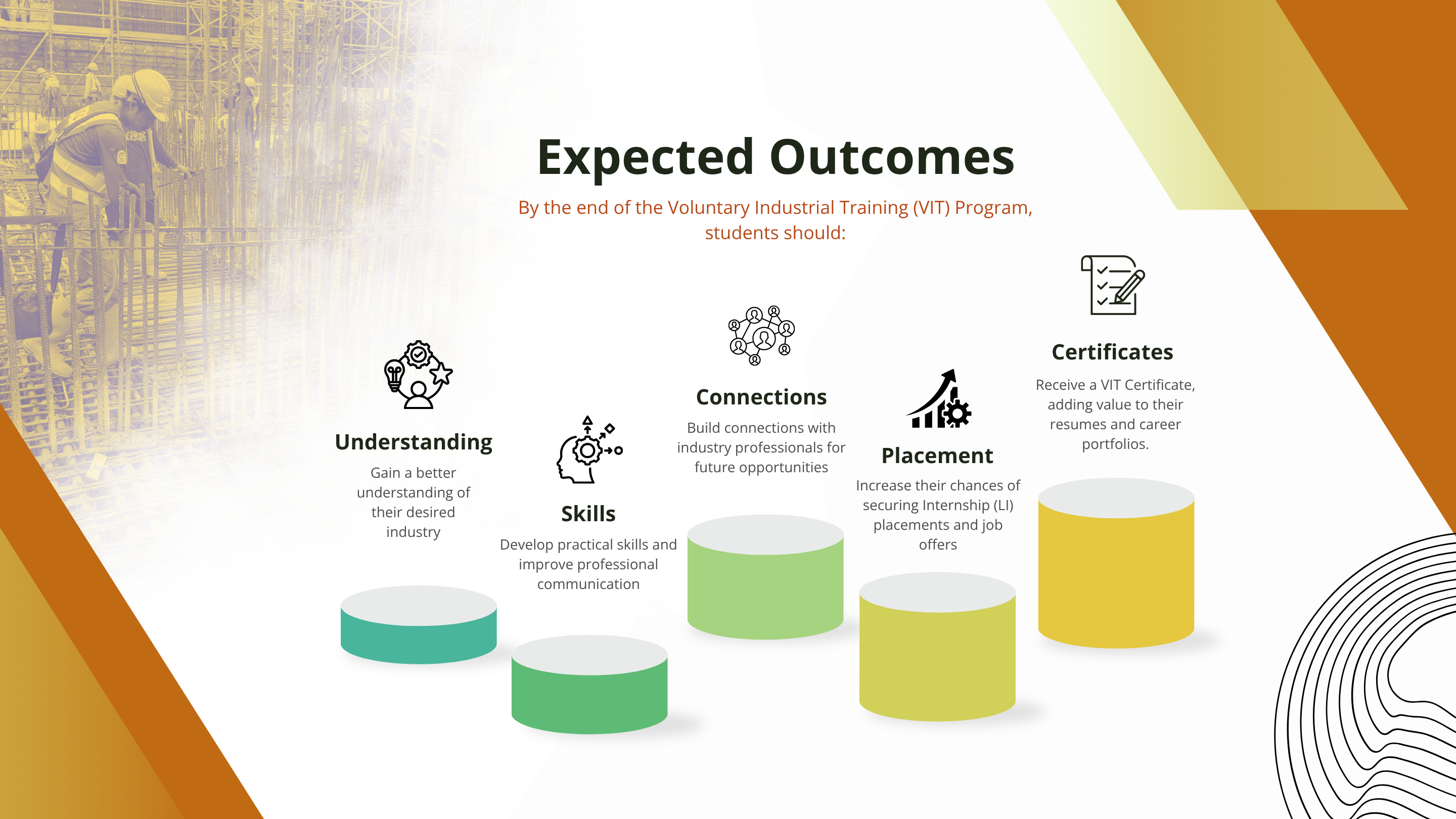 Expected Outcomes

By the end of the Voluntary Industrial Training (VIT) Program, students should:

Understanding
Gain a better understanding of their desired industry

Skills
Develop practical skills and improve professional communication

Connections
Build connections with industry professionals for future opportunities

Placement
Increase their chances of securing Internship (LI) placements and job offers

Certificates
Receive a VIT Certificate, adding value to their resumes and career portfolios.